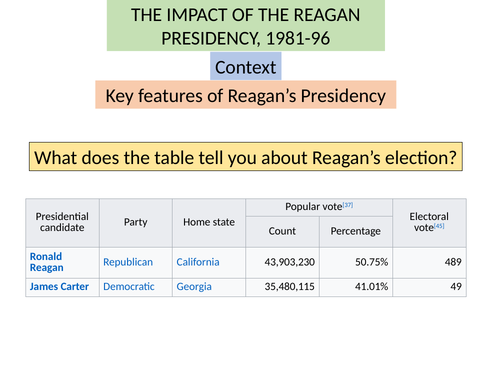 THE IMPACT OF THE REAGAN PRESIDENCY, 1981-96

Context

Key features of Reagan’s Presidency

What does the table tell you about Reagan’s election?

| Presidential candidate | Party | Home state | Popular vote[37] Count | Popular vote[37] Percentage | Electoral vote[45] |
|---|---|---|---|---|---|
| Ronald Reagan | Republican | California | 43,903,230 | 50.75% | 489 |
| James Carter | Democratic | Georgia | 35,480,115 | 41.01% | 49 |